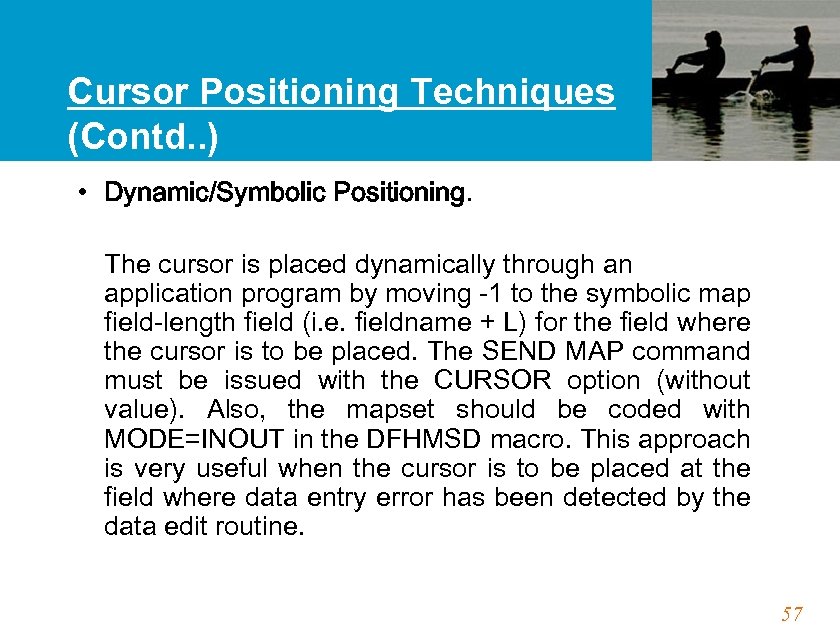 Cursor Positioning Techniques (Contd..)

• Dynamic/Symbolic Positioning.

The cursor is placed dynamically through an application program by moving -1 to the symbolic map field-length field (i.e. fieldname + L) for the field where the cursor is to be placed. The SEND MAP command must be issued with the CURSOR option (without value). Also, the mapset should be coded with MODE=INOUT in the DFHMSD macro. This approach is very useful when the cursor is to be placed at the field where data entry error has been detected by the data edit routine.

57